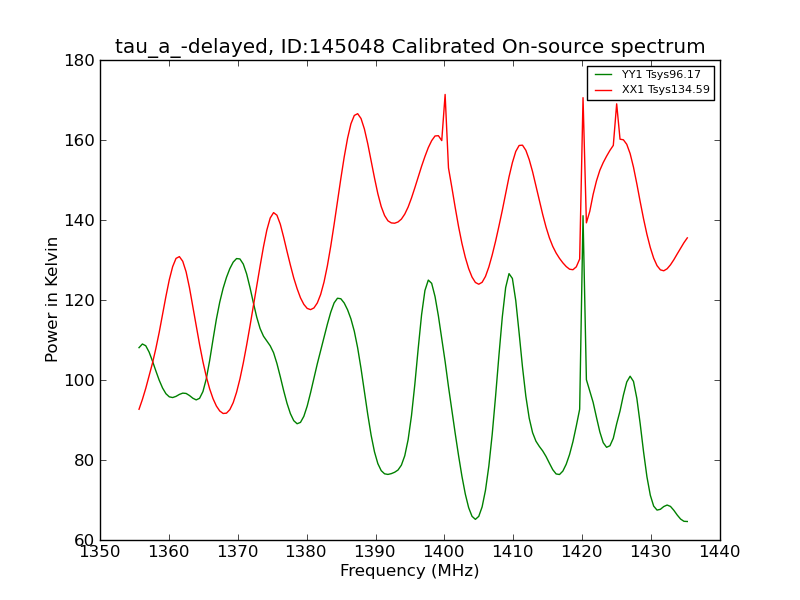 tau_a_-delayed, ID:145048 Calibrated On-source spectrum

YY1 Tsys96.17
XX1 Tsys134.59

Power in Kelvin

180
160
140
120
100
80
60

1350 1360 1370 1380 1390 1400 1410 1420 1430 1440

Frequency (MHz)